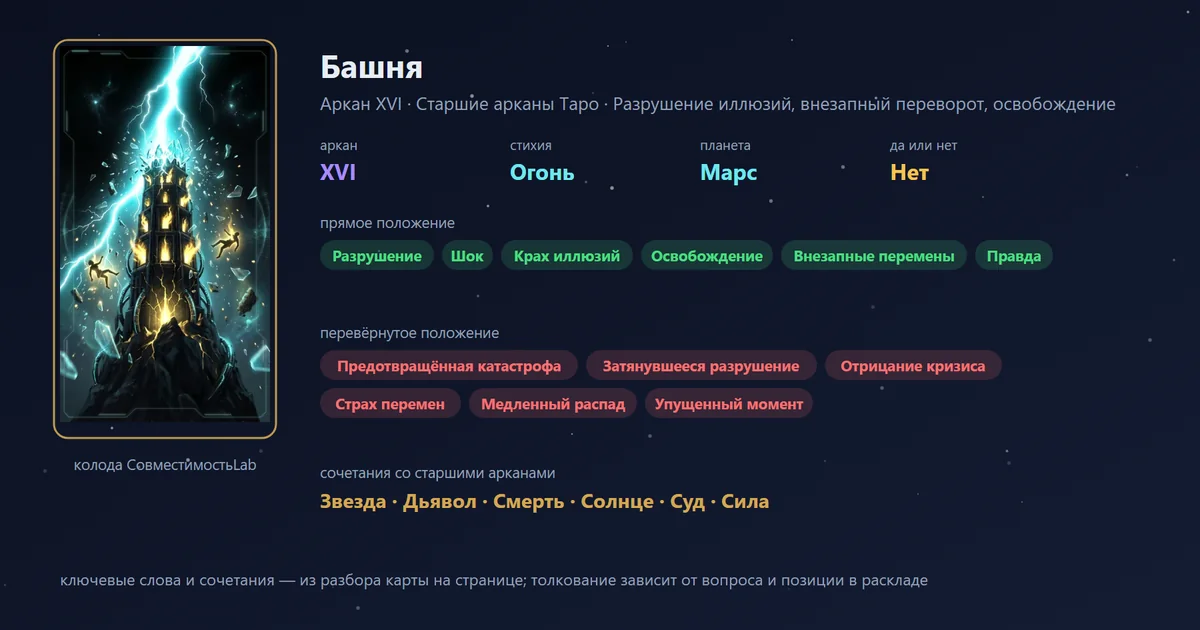 колода СовместимостьLab

Башня

Аркан XVI · Старшие арканы Таро · Разрушение иллюзий, внезапный переворот, освобождение

аркан
XVI

стихия
Огонь

планета
Марс

да или нет
Нет

прямое положение

Разрушение
Шок
Крах иллюзий
Освобождение
Внезапные перемены
Правда

перевёрнутое положение

Предотвращённая катастрофа
Затянувшееся разрушение
Отрицание кризиса
Страх перемен
Медленный распад
Упущенный момент

сочетания со старшими арканами

Звезда · Дьявол · Смерть · Солнце · Суд · Сила

ключевые слова и сочетания — из разбора карты на странице; толкование зависит от вопроса и позиции в раскладе